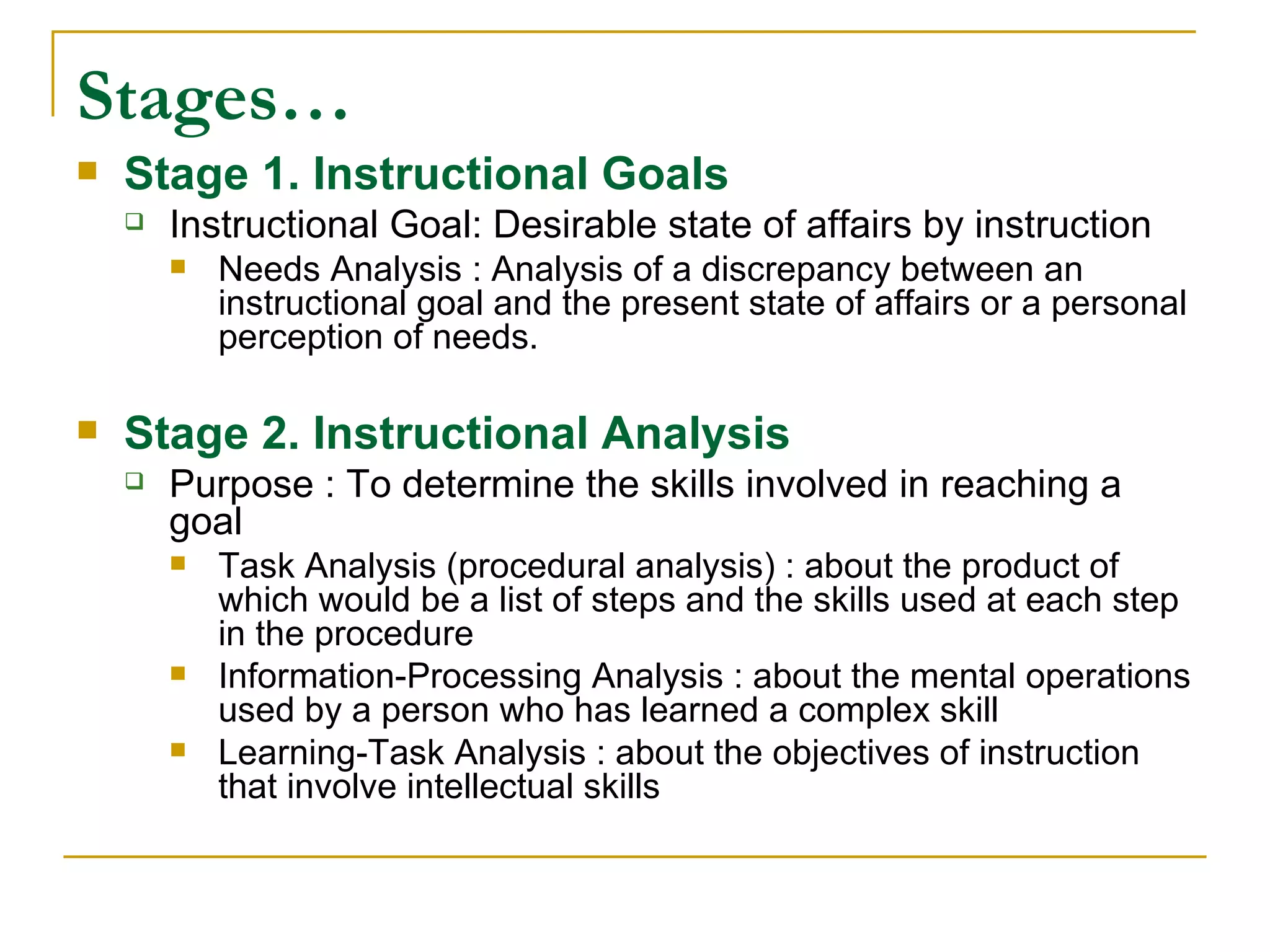 Stages…

Stage 1. Instructional Goals

Instructional Goal: Desirable state of affairs by instruction

Needs Analysis : Analysis of a discrepancy between an instructional goal and the present state of affairs or a personal perception of needs.

Stage 2. Instructional Analysis

Purpose : To determine the skills involved in reaching a goal

Task Analysis (procedural analysis) : about the product of which would be a list of steps and the skills used at each step in the procedure

Information-Processing Analysis : about the mental operations used by a person who has learned a complex skill

Learning-Task Analysis : about the objectives of instruction that involve intellectual skills